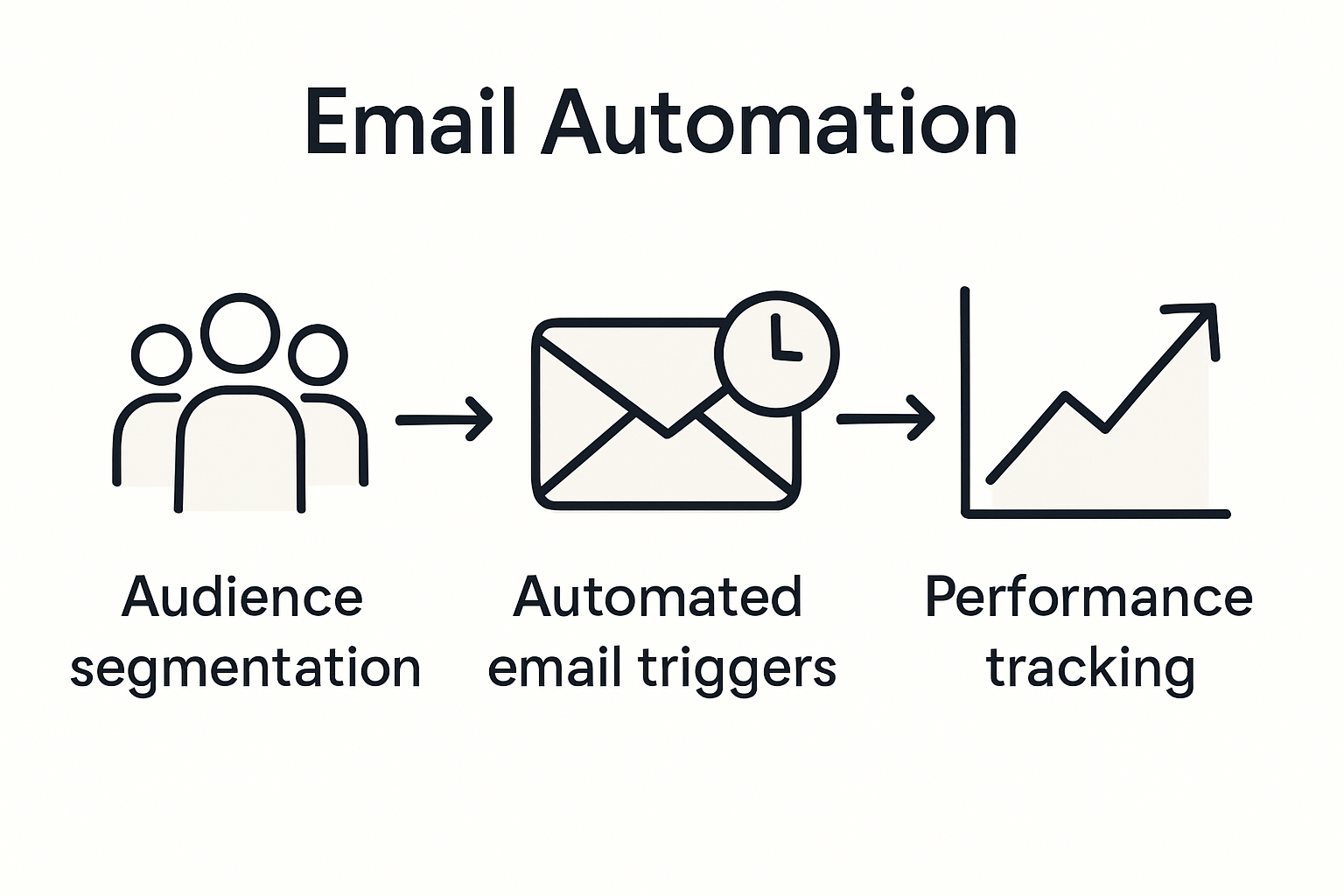 Email Automation

Audience segmentation

Automated email triggers

Performance tracking